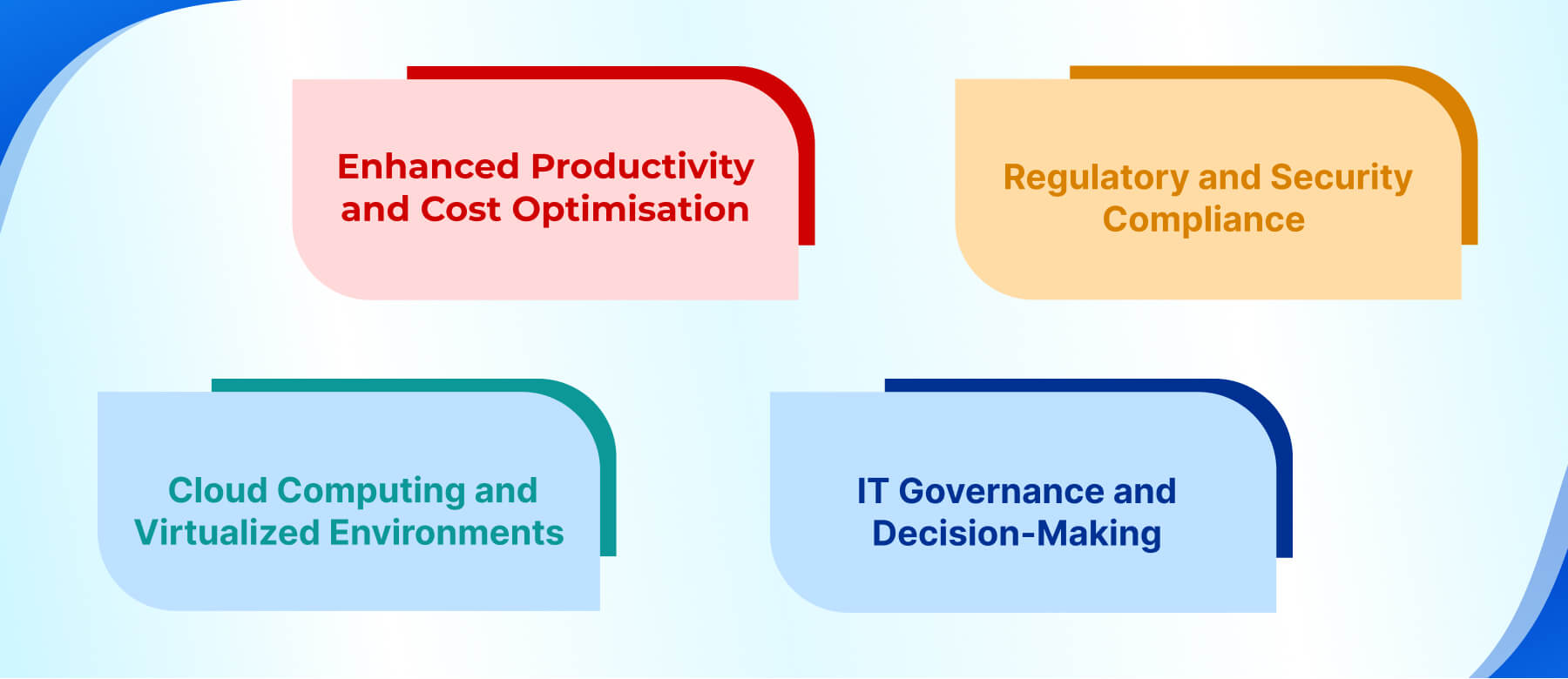 Enhanced Productivity and Cost Optimisation

Regulatory and Security Compliance

Cloud Computing and Virtualized Environments

IT Governance and Decision-Making